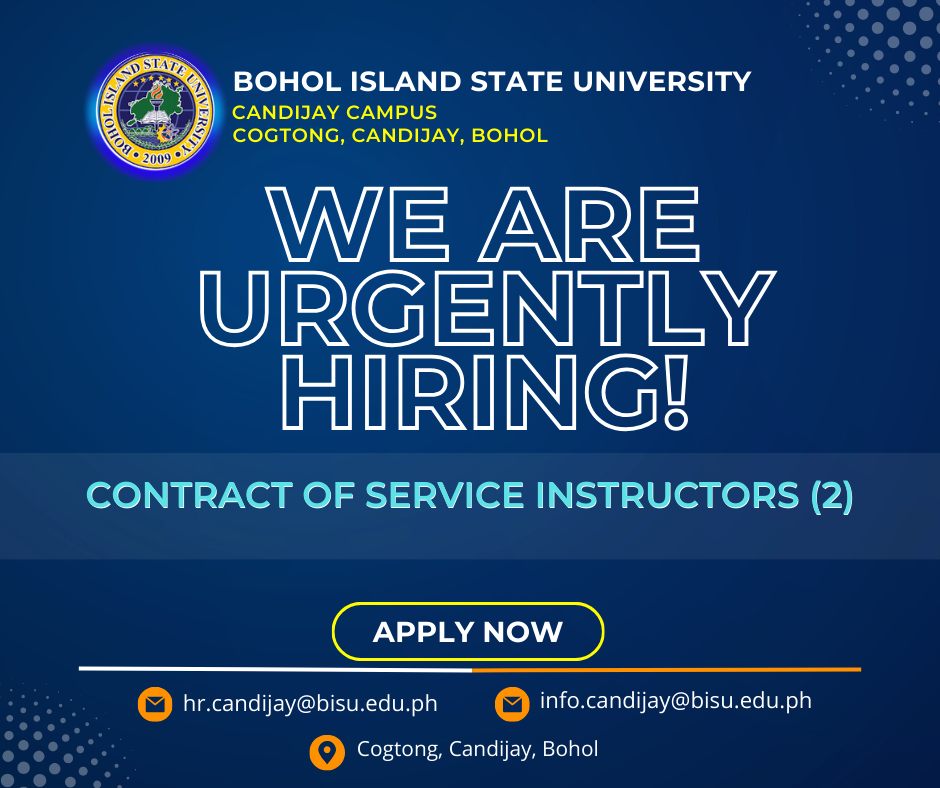 BOHOL ISLAND STATE UNIVERSITY
2009

BOHOL ISLAND STATE UNIVERSITY
CANDIJAY CAMPUS
COGTONG, CANDIJAY, BOHOL

WE ARE URGENTLY HIRING!

CONTRACT OF SERVICE INSTRUCTORS (2)

APPLY NOW

hr.candijay@bisu.edu.ph

info.candijay@bisu.edu.ph

Cogtong, Candijay, Bohol